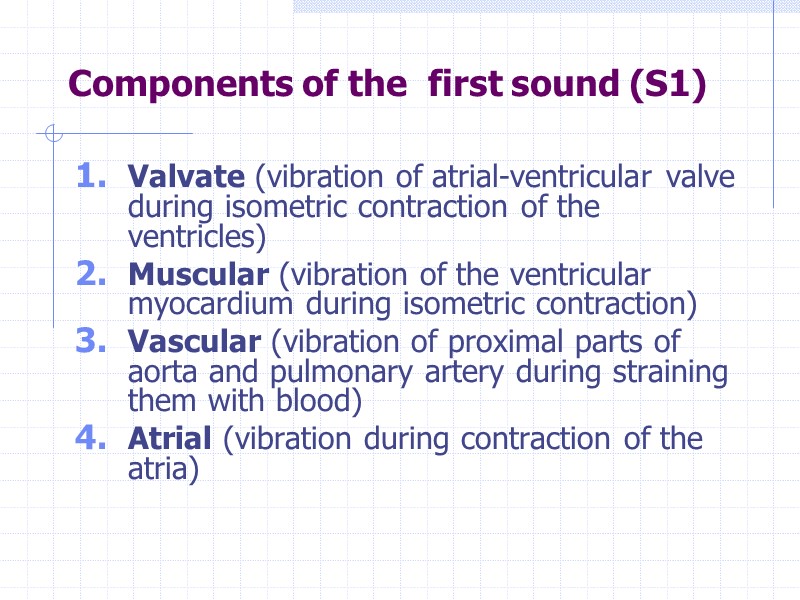 Components of the first sound (S1)

1. Valvate (vibration of atrial-ventricular valve during isometric contraction of the ventricles)
2. Muscular (vibration of the ventricular myocardium during isometric contraction)
3. Vascular (vibration of proximal parts of aorta and pulmonary artery during straining them with blood)
4. Atrial (vibration during contraction of the atria)